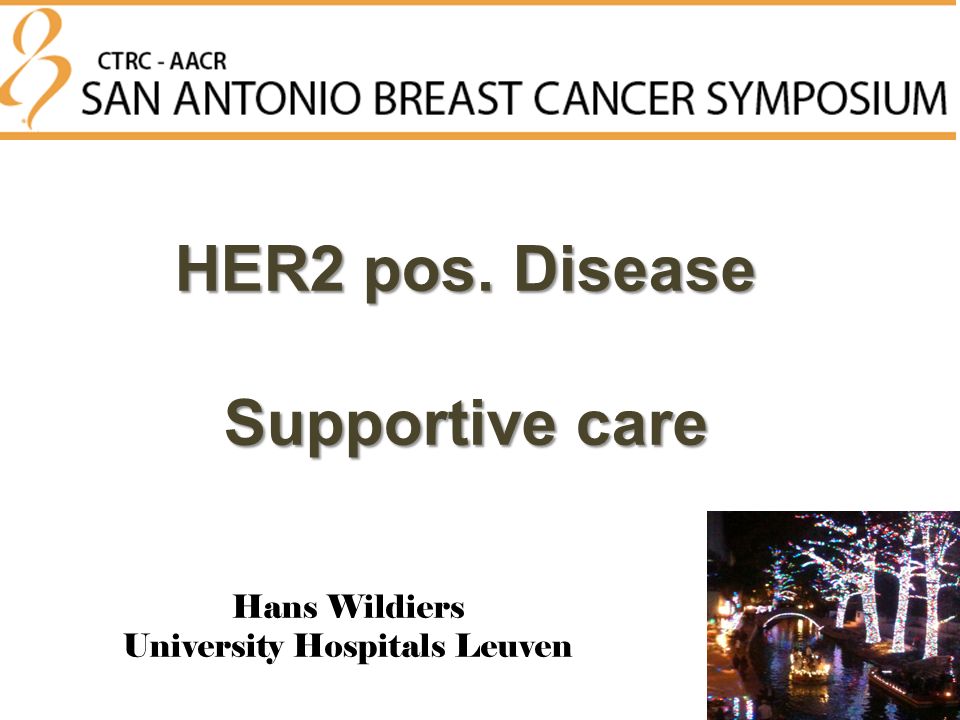 CTRC - AACR
SAN ANTONIO BREAST CANCER SYMPOSIUM

HER2 pos. Disease

Supportive care

Hans Wildiers
University Hospitals Leuven